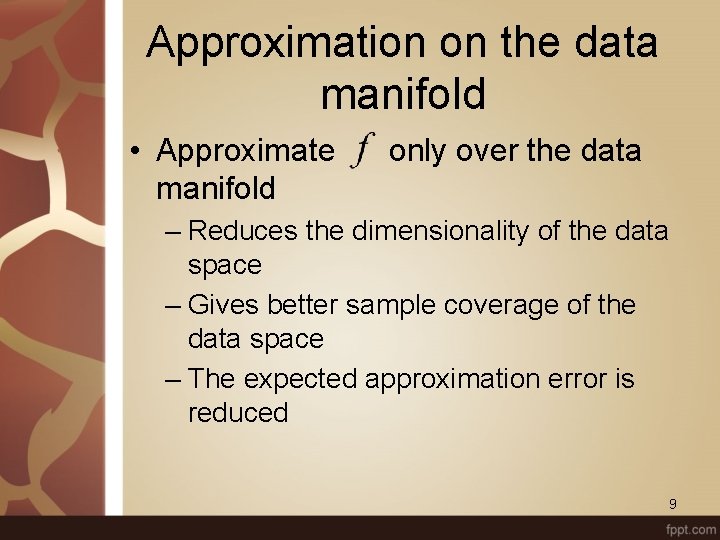 Approximation on the data manifold

• Approximate $f$ only over the data manifold
  – Reduces the dimensionality of the data space
  – Gives better sample coverage of the data space
  – The expected approximation error is reduced

9

fppt.com